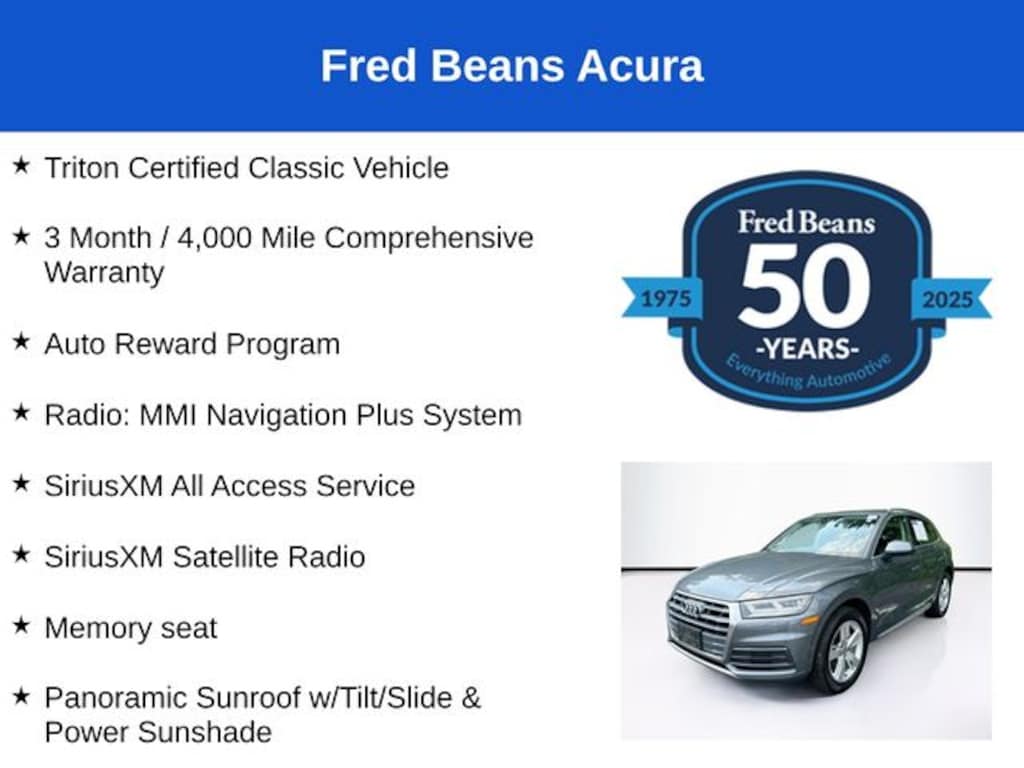 Fred Beans Acura

★ Triton Certified Classic Vehicle

★ 3 Month / 4,000 Mile Comprehensive Warranty

★ Auto Reward Program

★ Radio: MMI Navigation Plus System

★ SiriusXM All Access Service

★ SiriusXM Satellite Radio

★ Memory seat

★ Panoramic Sunroof w/Tilt/Slide & Power Sunshade

Fred Beans
1975
50
2025
-YEARS-
Everything Automotive